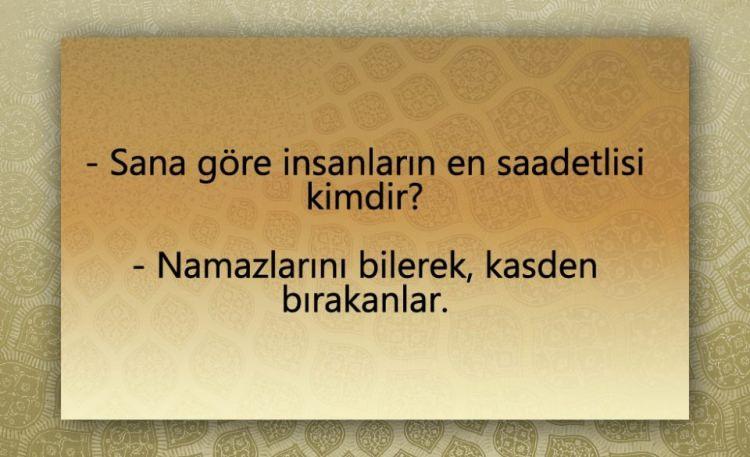 - Sana göre insanların en saadetlisi kimdir?

- Namazlarını bilerek, kasden bırakanlar.